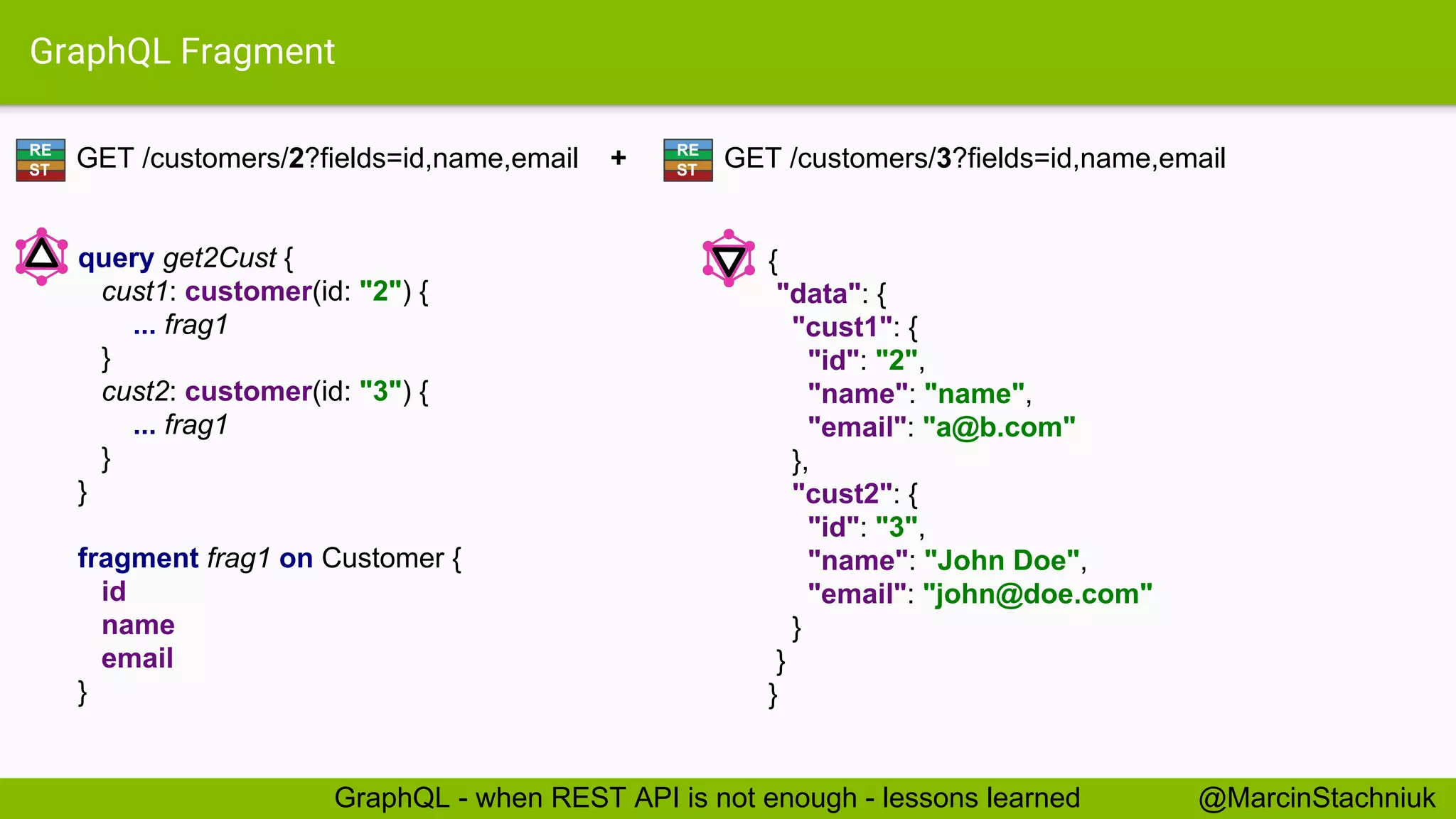 GraphQL Fragment

RE ST GET /customers/2?fields=id,name,email + RE ST GET /customers/3?fields=id,name,email

query get2Cust {
cust1: customer(id: "2") {
... frag1
}
cust2: customer(id: "3") {
... frag1
}
}

fragment frag1 on Customer {
id
name
email
}

{
"data": {
"cust1": {
"id": "2",
"name": "name",
"email": "a@b.com"
},
"cust2": {
"id": "3",
"name": "John Doe",
"email": "john@doe.com"
}
}
}

GraphQL - when REST API is not enough - lessons learned @MarcinStachniuk